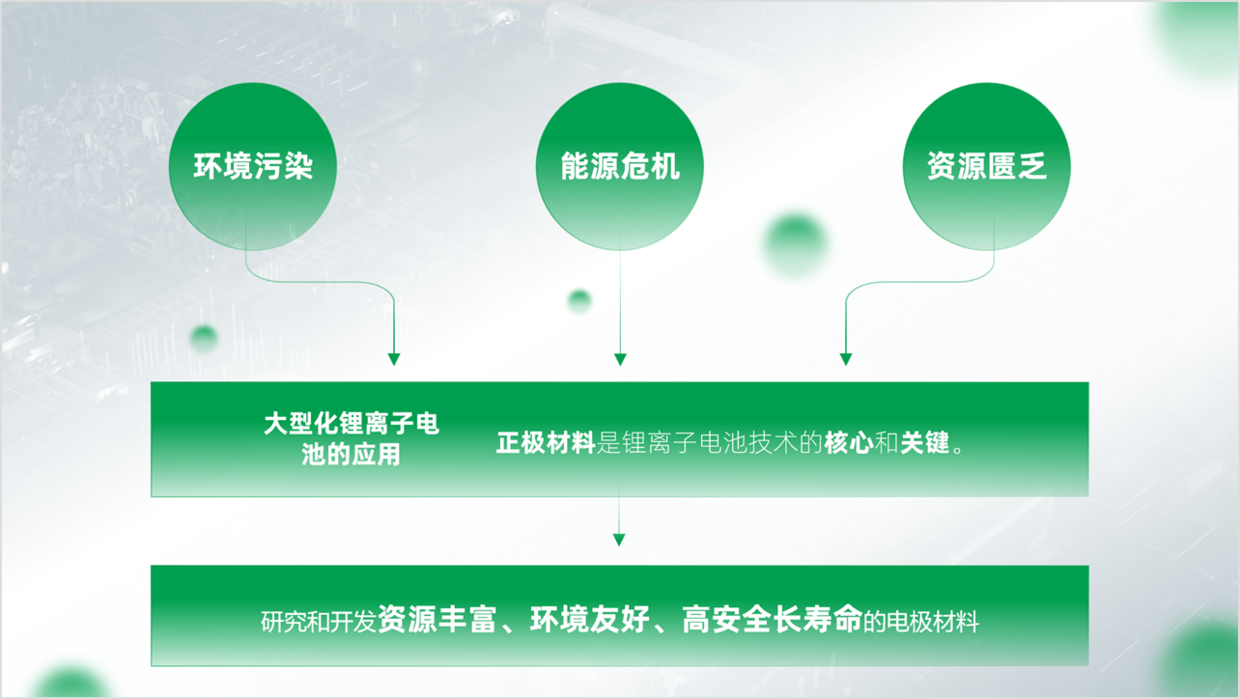 环境污染

能源危机

资源匮乏

大型化锂离子电池的应用

正极材料是锂离子电池技术的核心和关键。

研究和开发资源丰富、环境友好、高安全长寿命的电极材料